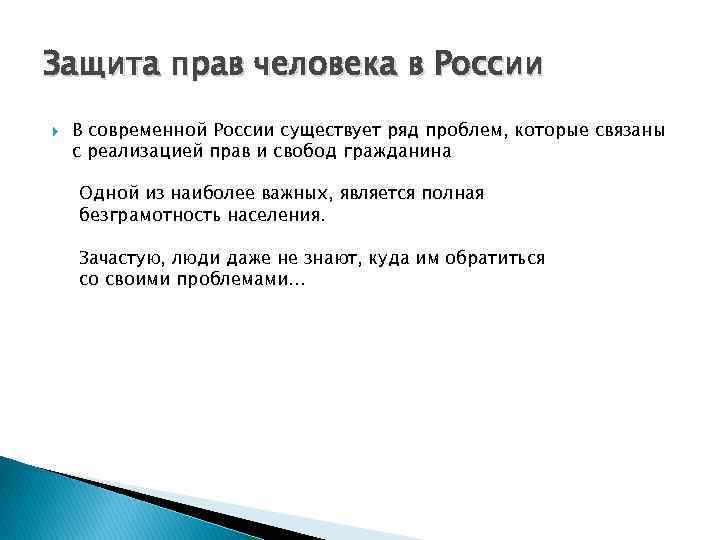 Защита прав человека в России

В современной России существует ряд проблем, которые связаны с реализацией прав и свобод гражданина

Одной из наиболее важных, является полная безграмотность населения.

Зачастую, люди даже не знают, куда им обратиться со своими проблемами…